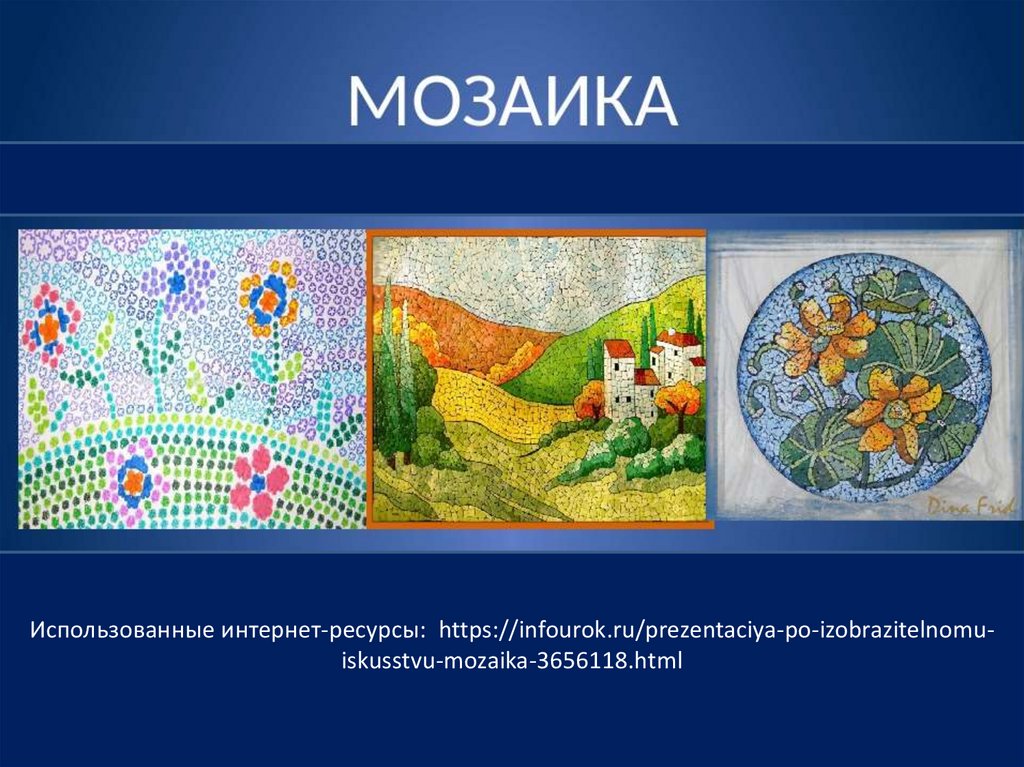 МОЗАИКА

Dina Frid

Использованные интернет-ресурсы: https://infourok.ru/prezentaciya-po-izobrazitelnomu-iskusstvu-mozaika-3656118.html